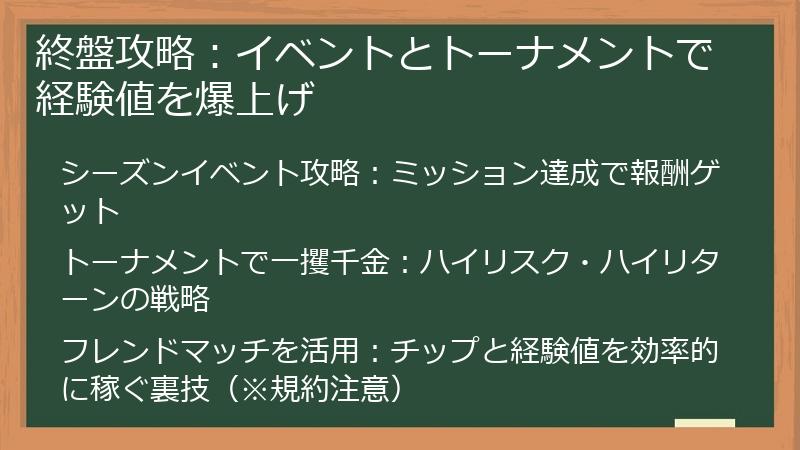 終盤攻略：イベントとトーナメントで経験値を爆上げ

シーズンイベント攻略：ミッション達成で報酬ゲット

トーナメントで一攫千金：ハイリスク・ハイリターンの戦略

フレンドマッチを活用：チップと経験値を効率的に稼ぐ裏技（※規約注意）